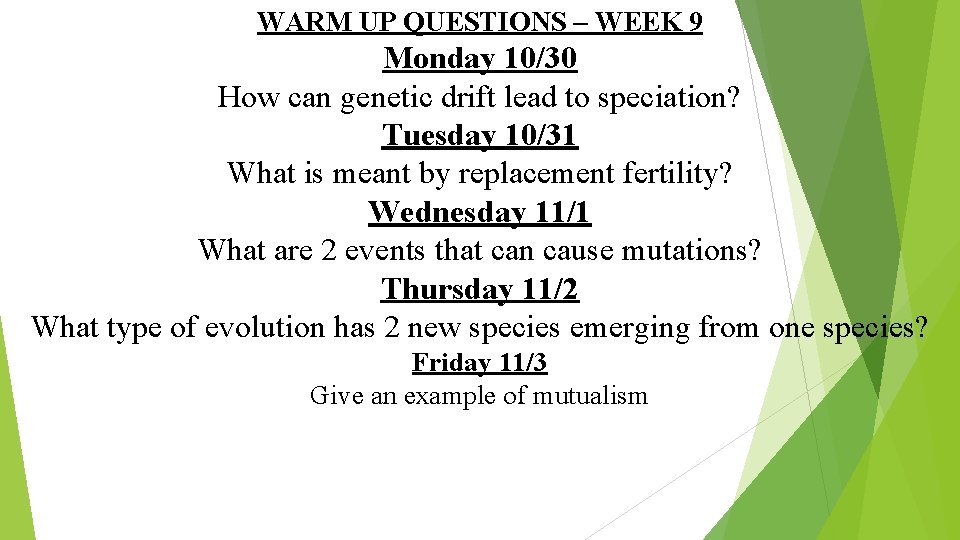 WARM UP QUESTIONS – WEEK 9

Monday 10/30

How can genetic drift lead to speciation?

Tuesday 10/31

What is meant by replacement fertility?

Wednesday 11/1

What are 2 events that can cause mutations?

Thursday 11/2

What type of evolution has 2 new species emerging from one species?

Friday 11/3

Give an example of mutualism